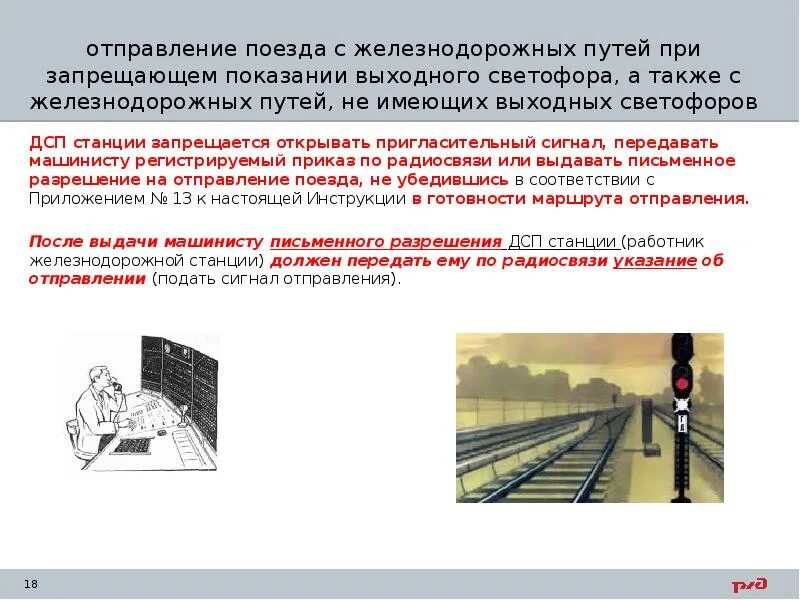 отправление поезда с железнодорожных путей при запрещающем показании выходного светофора, а также с железнодорожных путей, не имеющих выходных светофоров

ДСП станции запрещается открывать пригласительный сигнал, передавать машинисту регистрируемый приказ по радиосвязи или выдавать письменное разрешение на отправление поезда, не убедившись в соответствии с Приложением № 13 к настоящей Инструкции в готовности маршрута отправления.

После выдачи машинисту письменного разрешения ДСП станции (работник железнодорожной станции) должен передать ему по радиосвязи указание об отправлении (подать сигнал отправления).

18

РЖД